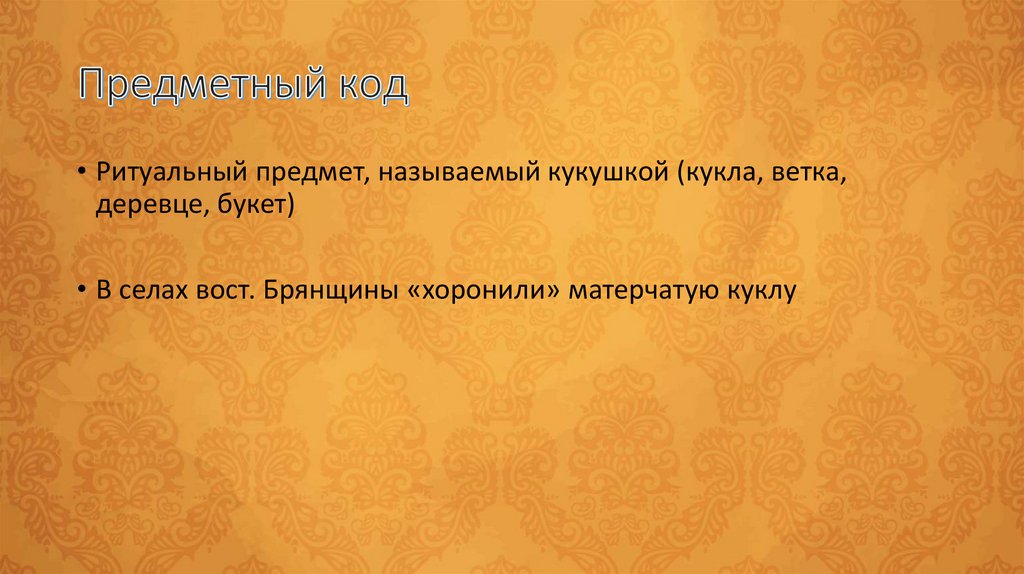 Предметный код

• Ритуальный предмет, называемый кукушкой (кукла, ветка, деревце, букет)

• В селах вост. Брянщины «хоронили» матерчатую куклу